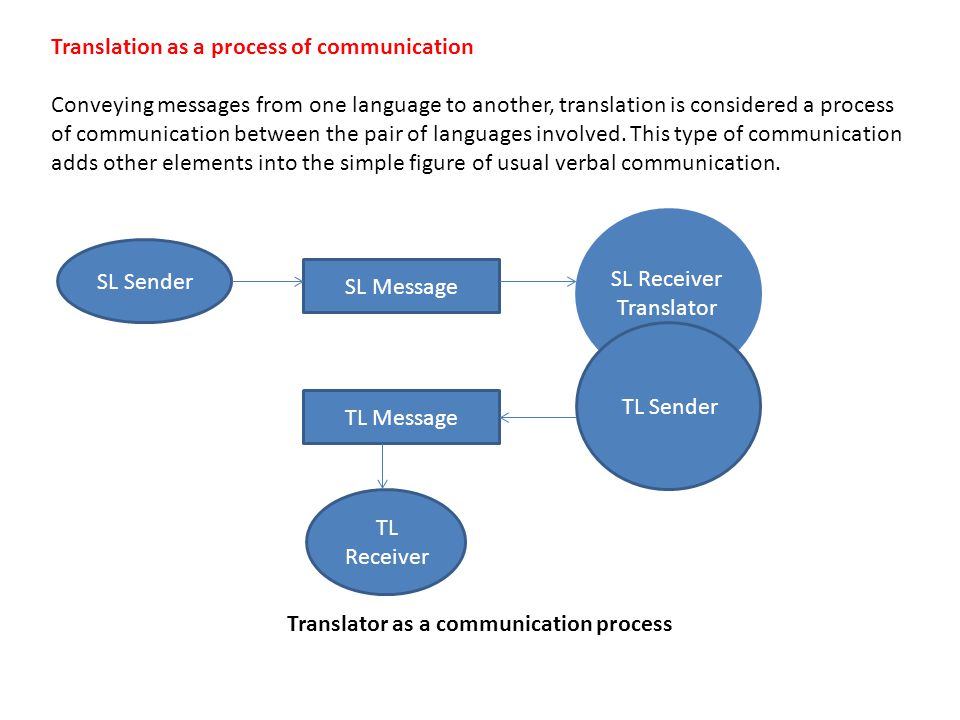 Translation as a process of communication

Conveying messages from one language to another, translation is considered a process of communication between the pair of languages involved. This type of communication adds other elements into the simple figure of usual verbal communication.

SL Sender

SL Message

SL Receiver Translator

TL Sender

TL Message

TL Receiver

Translator as a communication process